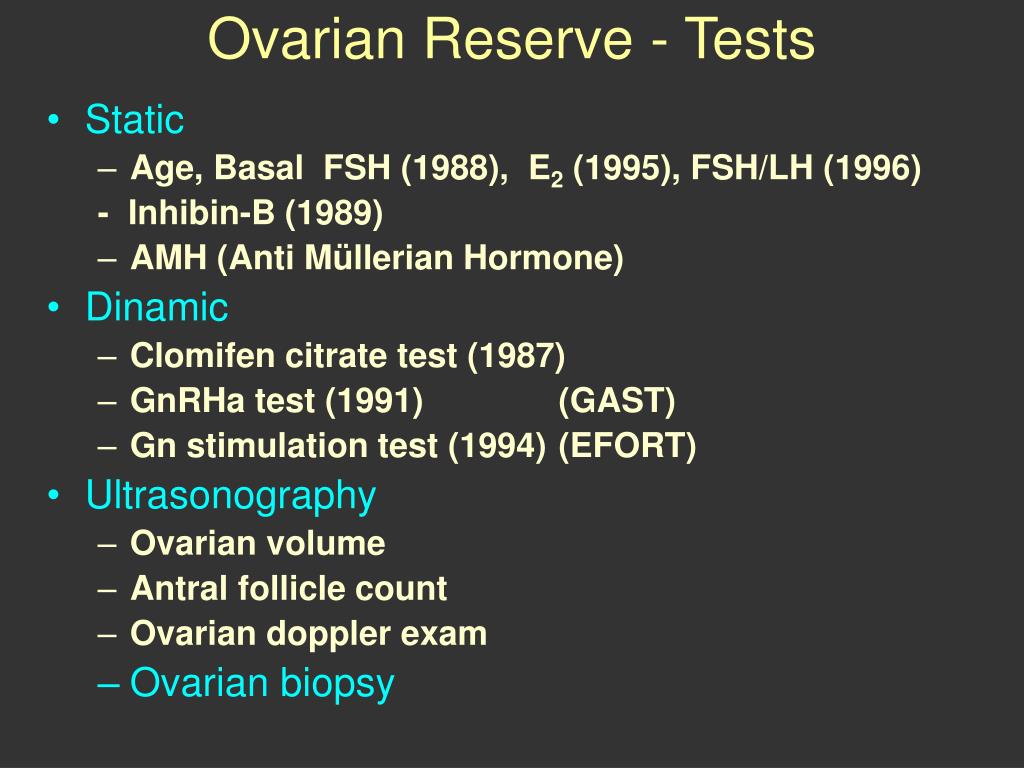 Ovarian Reserve - Tests

• Static
– Age, Basal FSH (1988), $E_2$ (1995), FSH/LH (1996)
- Inhibin-B (1989)
– AMH (Anti Müllerian Hormone)
• Dinamic
– Clomifen citrate test (1987)
– GnRHa test (1991) (GAST)
– Gn stimulation test (1994) (EFORT)
• Ultrasonography
– Ovarian volume
– Antral follicle count
– Ovarian doppler exam
– Ovarian biopsy